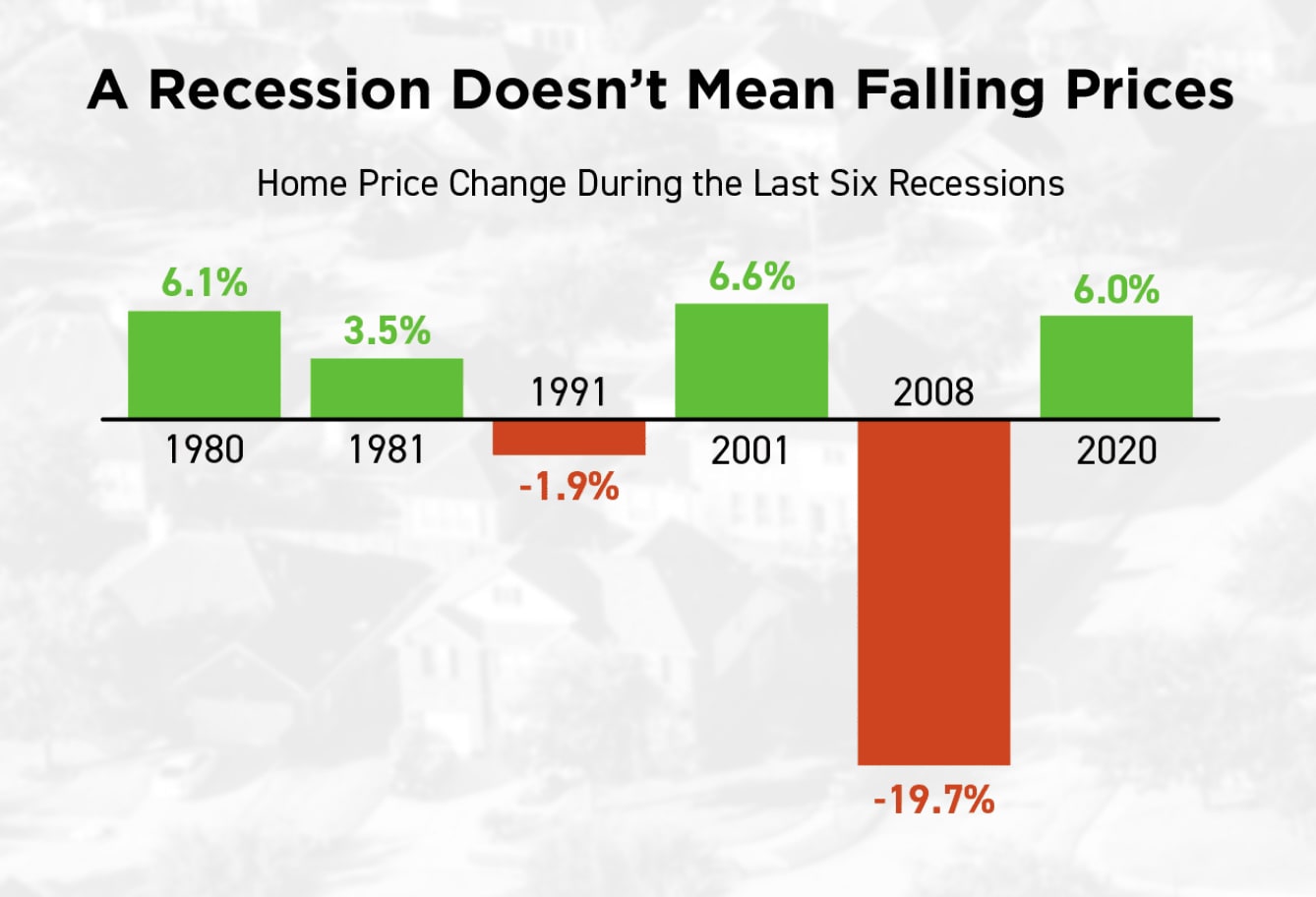 A Recession Doesn't Mean Falling Prices

Home Price Change During the Last Six Recessions

6.1%
1980

3.5%
1981

1991
-1.9%

6.6%
2001

2008
-19.7%

6.0%
2020